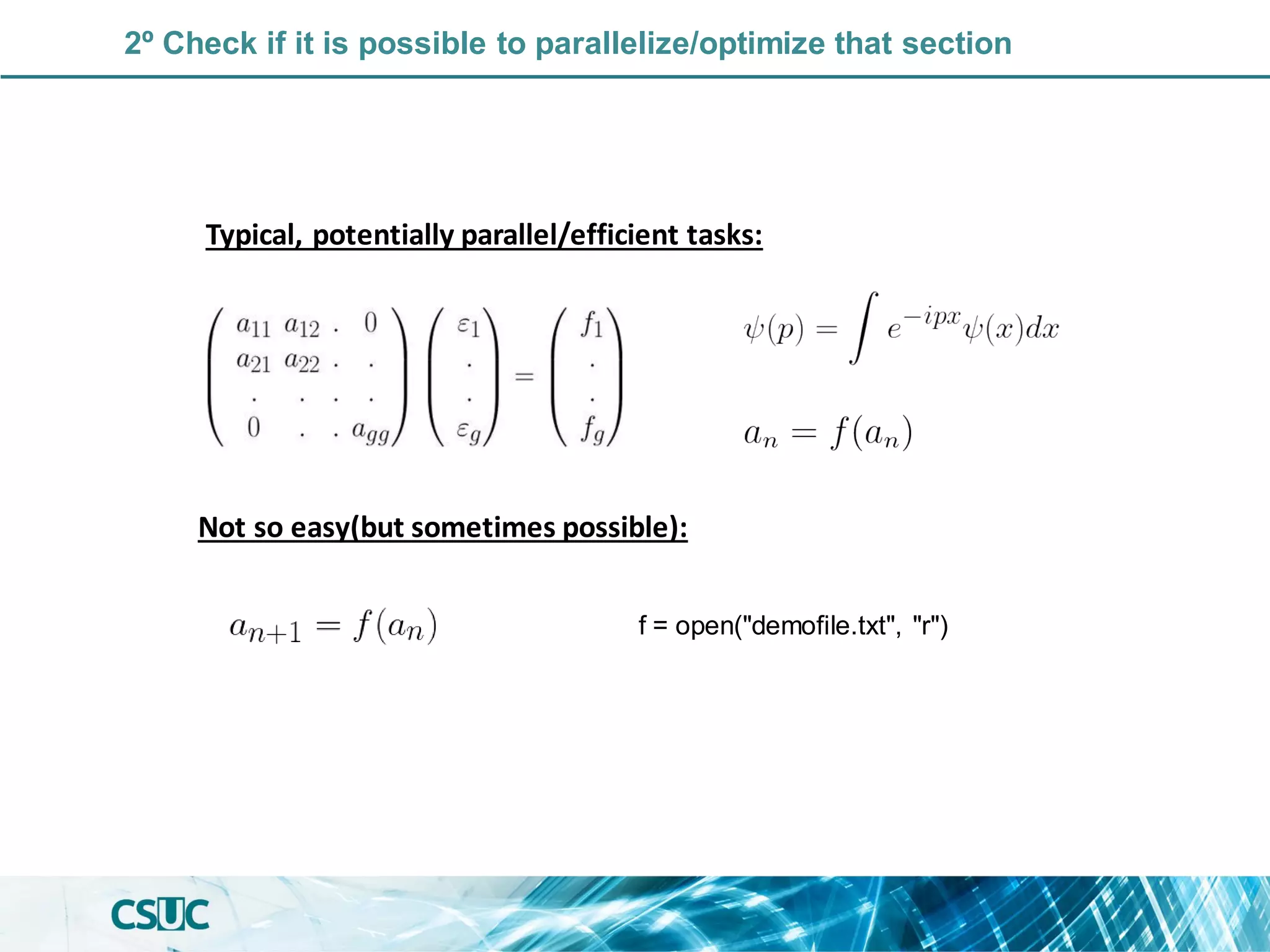 2º Check if it is possible to parallelize/optimize that section

Typical, potentially parallel/efficient tasks:

$\begin{pmatrix} a_{11} & a_{12} & . & 0 \\ a_{21} & a_{22} & . & . \\ . & . & . & . \\ 0 & . & . & a_{gg} \end{pmatrix} \begin{pmatrix} \varepsilon_1 \\ . \\ . \\ \varepsilon_g \end{pmatrix} = \begin{pmatrix} f_1 \\ . \\ . \\ f_g \end{pmatrix}$

$\psi(p) = \int e^{-ipx}\psi(x)dx$

$a_n = f(a_n)$

Not so easy(but sometimes possible):

$a_{n+1} = f(a_n)$

f = open("demofile.txt", "r")

CSUC